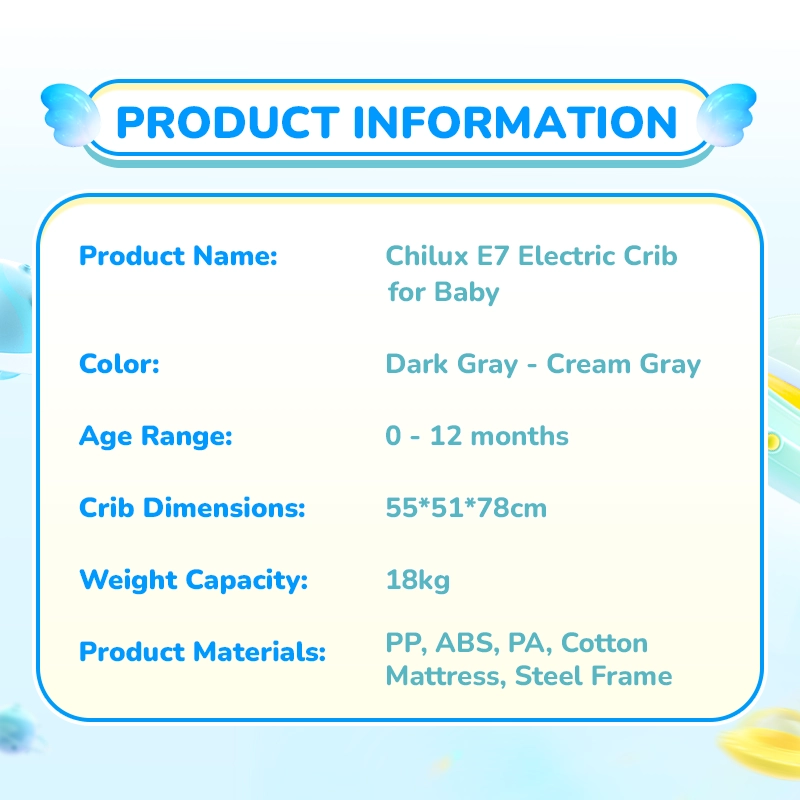 PRODUCT INFORMATION

| Product Name: | Chilux E7 Electric Crib for Baby |
|---|---|
| Color: | Dark Gray - Cream Gray |
| Age Range: | 0 - 12 months |
| Crib Dimensions: | 55*51*78cm |
| Weight Capacity: | 18kg |
| Product Materials: | PP, ABS, PA, Cotton Mattress, Steel Frame |